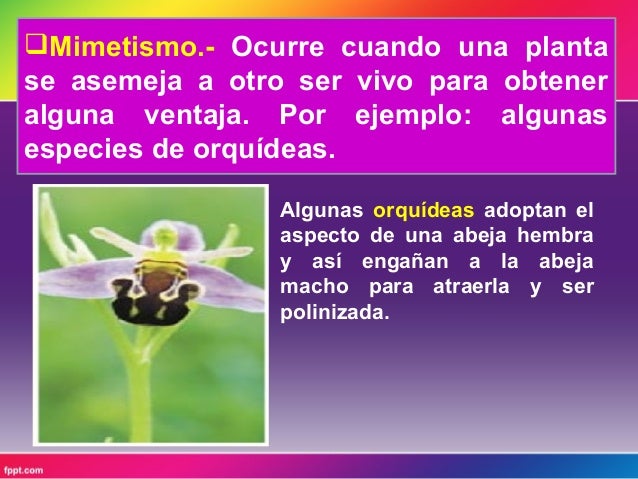 ❑Mimetismo.- Ocurre cuando una planta se asemeja a otro ser vivo para obtener alguna ventaja. Por ejemplo: algunas especies de orquídeas.

Algunas orquídeas adoptan el aspecto de una abeja hembra y así engañan a la abeja macho para atraerla y ser polinizada.

fppt.com